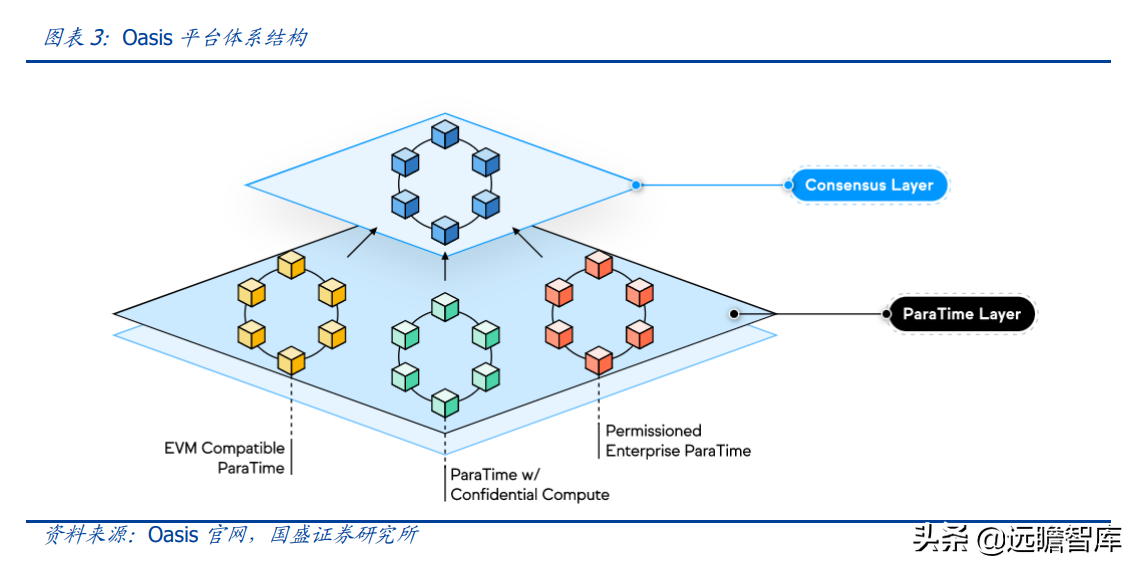 图表 3: Oasis 平台体系结构

Consensus Layer

ParaTime Layer

EVM Compatible ParaTime

ParaTime w/ Confidential Compute

Permissioned Enterprise ParaTime

资料来源：Oasis 官网，国盛证券研究所

头条 @远瞻智库